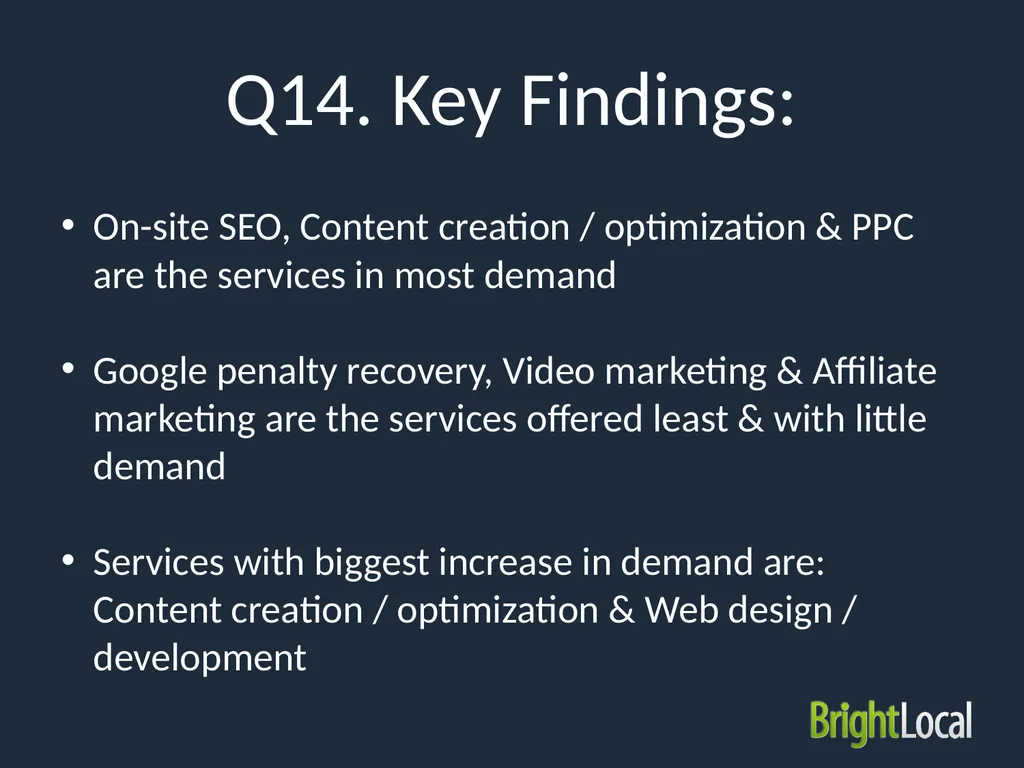 Q14. Key Findings:

• On-site SEO, Content creation / optimization & PPC are the services in most demand

• Google penalty recovery, Video marketing & Affiliate marketing are the services offered least & with little demand

• Services with biggest increase in demand are: Content creation / optimization & Web design / development

BrightLocal